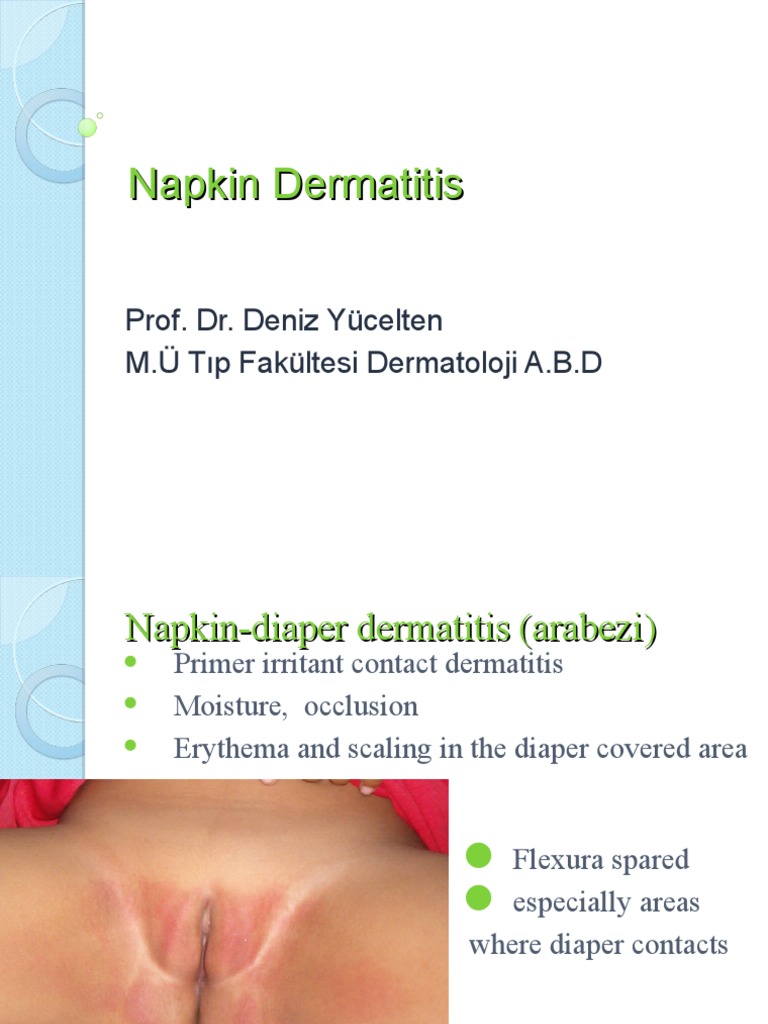 Napkin Dermatitis

Prof. Dr. Deniz Yücelten
M.Ü Tıp Fakültesi Dermatoloji A.B.D

Napkin-diaper dermatitis (arabezi)
- Primer irritant contact dermatitis
- Moisture, occlusion
- Erythema and scaling in the diaper covered area

- Flexura spared
- especially areas where diaper contacts